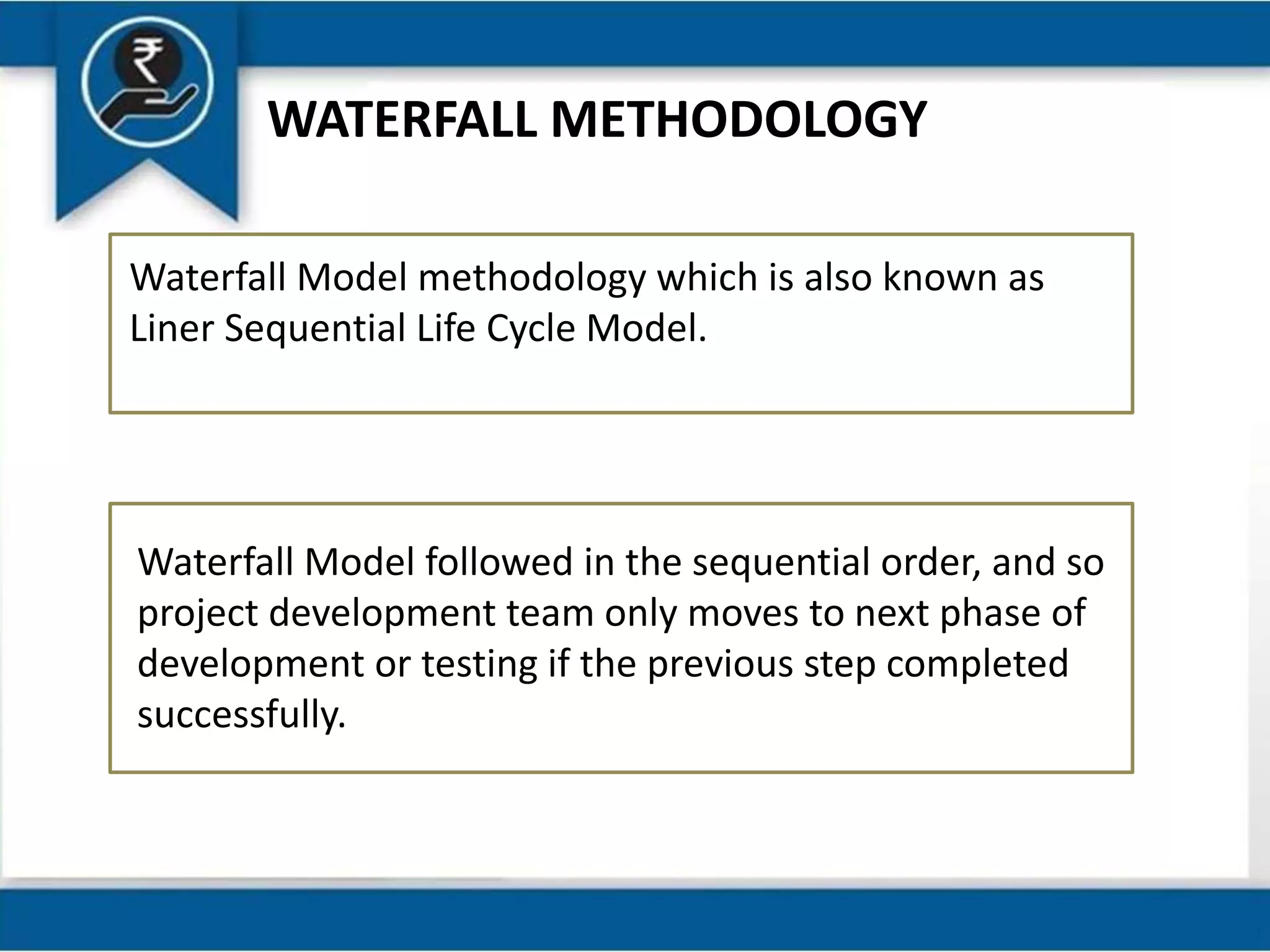 ₹

WATERFALL METHODOLOGY

Waterfall Model methodology which is also known as Liner Sequential Life Cycle Model.

Waterfall Model followed in the sequential order, and so project development team only moves to next phase of development or testing if the previous step completed successfully.